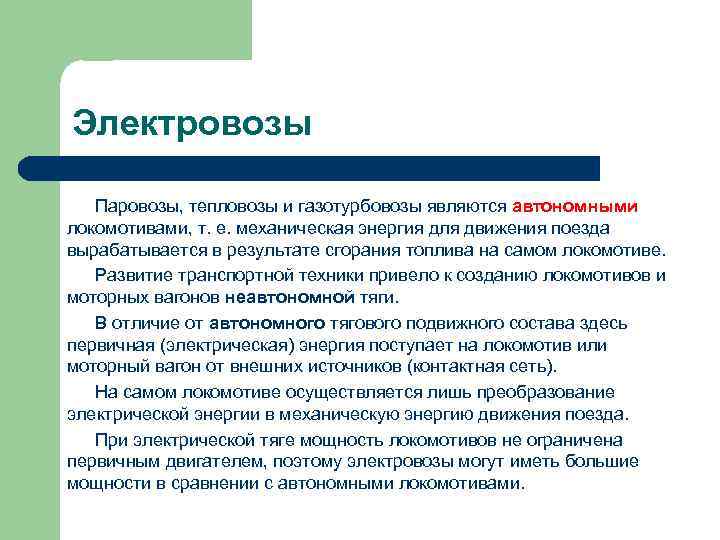 Электровозы

Паровозы, тепловозы и газотурбовозы являются автономными локомотивами, т. е. механическая энергия для движения поезда вырабатывается в результате сгорания топлива на самом локомотиве.

Развитие транспортной техники привело к созданию локомотивов и моторных вагонов неавтономной тяги.

В отличие от автономного тягового подвижного состава здесь первичная (электрическая) энергия поступает на локомотив или моторный вагон от внешних источников (контактная сеть).

На самом локомотиве осуществляется лишь преобразование электрической энергии в механическую энергию движения поезда.

При электрической тяге мощность локомотивов не ограничена первичным двигателем, поэтому электровозы могут иметь большие мощности в сравнении с автономными локомотивами.